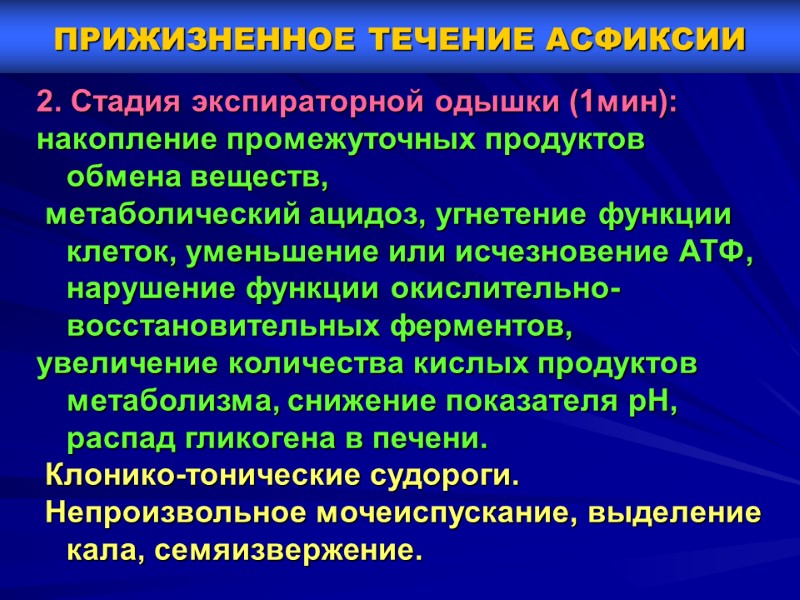 ПРИЖИЗНЕННОЕ ТЕЧЕНИЕ АСФИКСИИ

2. Стадия экспираторной одышки (1мин):
накопление промежуточных продуктов обмена веществ,
метаболический ацидоз, угнетение функции клеток, уменьшение или исчезновение АТФ, нарушение функции окислительно-восстановительных ферментов,
увеличение количества кислых продуктов метаболизма, снижение показателя рН, распад гликогена в печени.
Клонико-тонические судороги.
Непроизвольное мочеиспускание, выделение кала, семяизвержение.